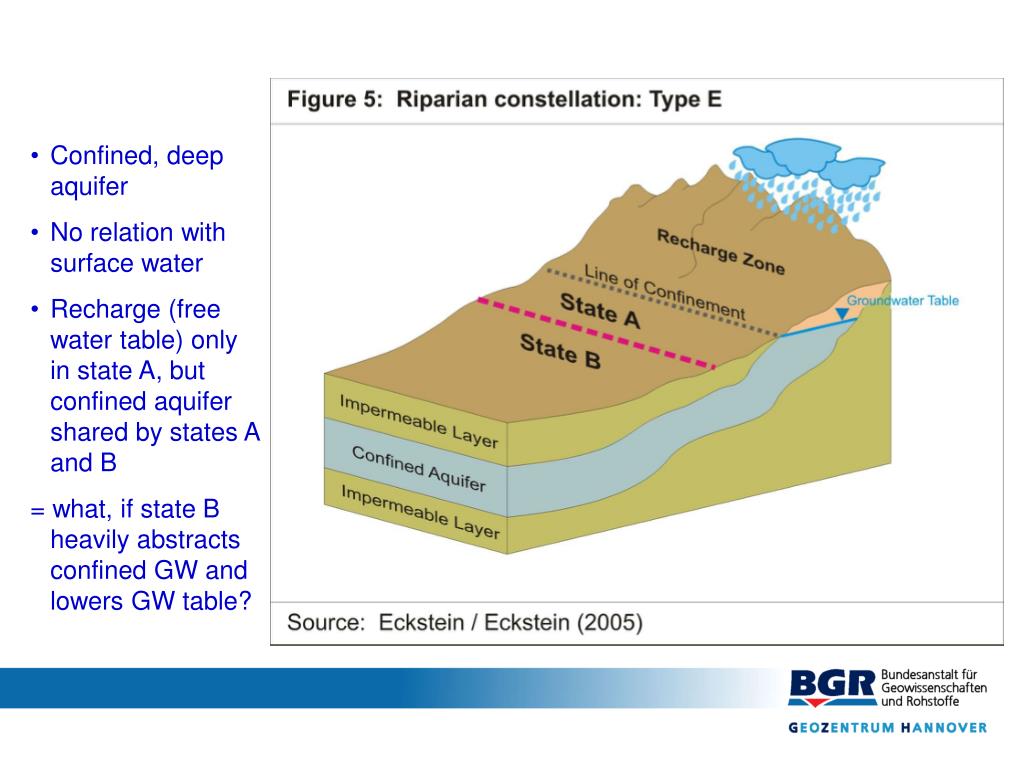 • Confined, deep aquifer

• No relation with surface water

• Recharge (free water table) only in state A, but confined aquifer shared by states A and B

= what, if state B heavily abstracts confined GW and lowers GW table?

Figure 5: Riparian constellation: Type E

Recharge Zone

Line of Confinement

Groundwater Table

State A

State B

Impermeable Layer

Confined Aquifer

Impermeable Layer

Source: Eckstein / Eckstein (2005)

BGR Bundesanstalt für Geowissenschaften und Rohstoffe

GEOZENTRUM HANNOVER